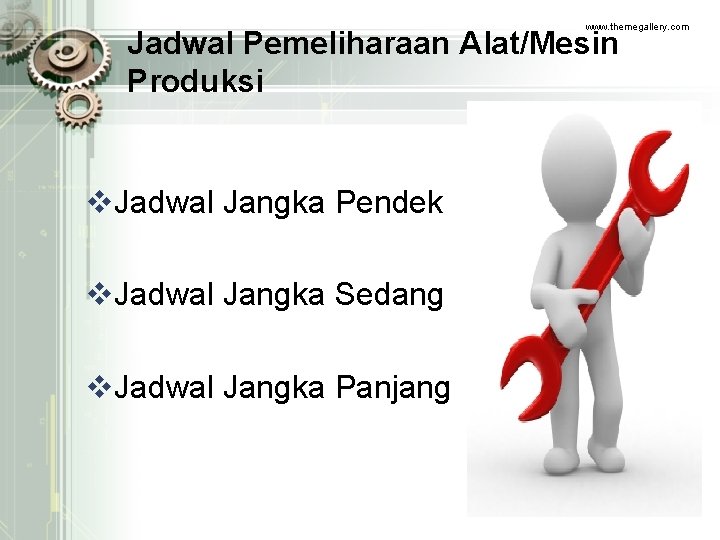 www.themegallery.com

Jadwal Pemeliharaan Alat/Mesin Produksi

❖Jadwal Jangka Pendek

❖Jadwal Jangka Sedang

❖Jadwal Jangka Panjang